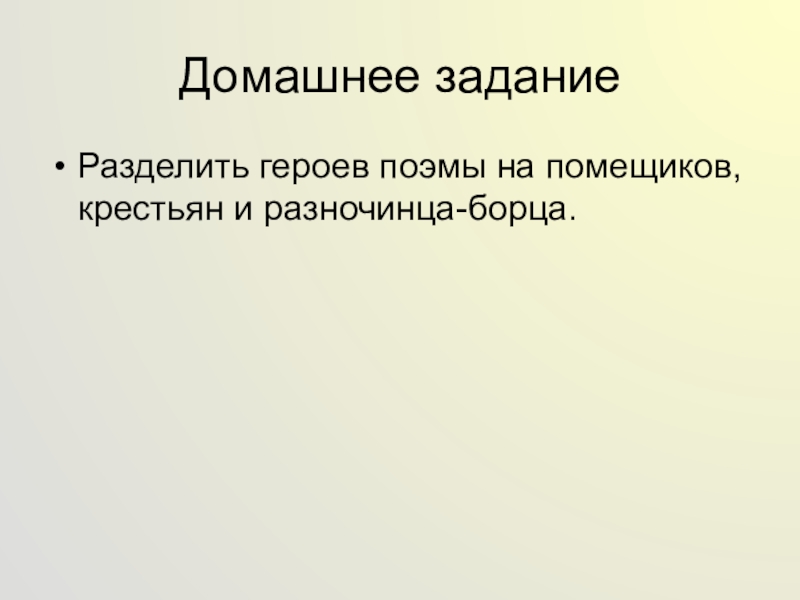 Домашнее задание

• Разделить героев поэмы на помещиков, крестьян и разночинца-борца.